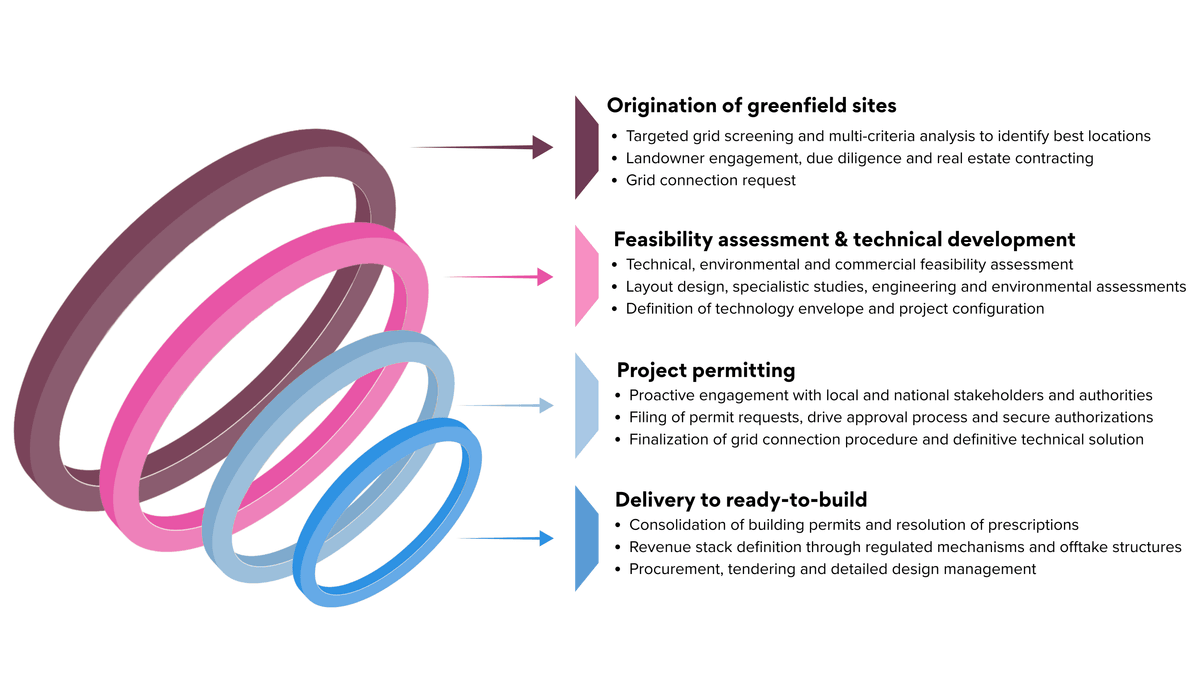 Origination of greenfield sites
• Targeted grid screening and multi-criteria analysis to identify best locations
• Landowner engagement, due diligence and real estate contracting
• Grid connection request

Feasibility assessment & technical development
• Technical, environmental and commercial feasibility assessment
• Layout design, specialistic studies, engineering and environmental assessments
• Definition of technology envelope and project configuration

Project permitting
• Proactive engagement with local and national stakeholders and authorities
• Filing of permit requests, drive approval process and secure authorizations
• Finalization of grid connection procedure and definitive technical solution

Delivery to ready-to-build
• Consolidation of building permits and resolution of prescriptions
• Revenue stack definition through regulated mechanisms and offtake structures
• Procurement, tendering and detailed design management